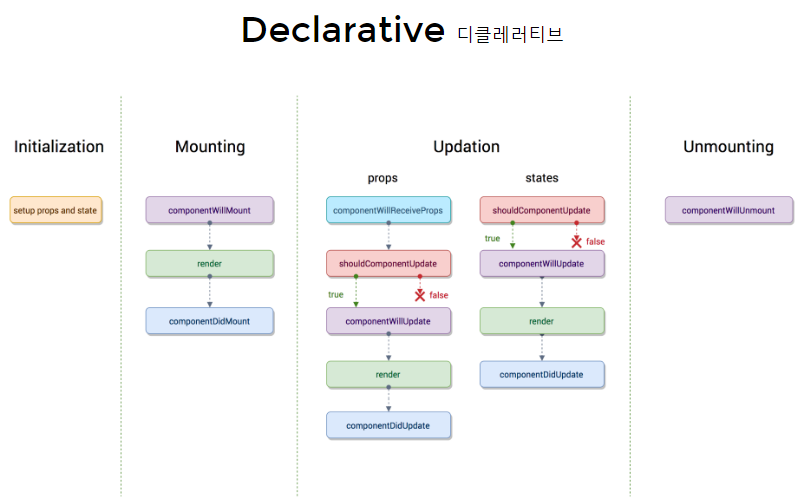 Declarative 디클레러티브

Initialization

setup props and state

Mounting

componentWillMount

render

componentDidMount

Updation

props

componentWillReceiveProps

shouldComponentUpdate

true

false

componentWillUpdate

render

componentDidUpdate

states

shouldComponentUpdate

true

false

componentWillUpdate

render

componentDidUpdate

Unmounting

componentWillUnmount